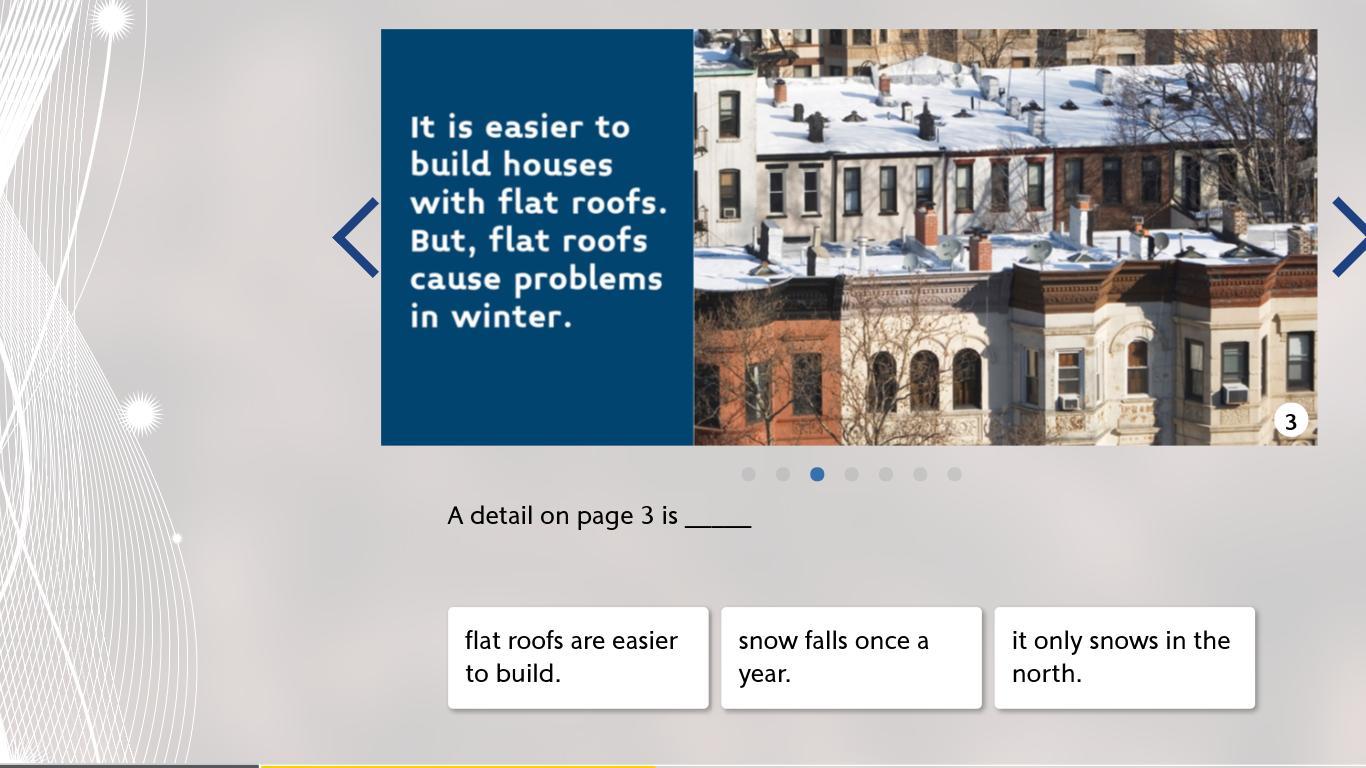 It is easier to build houses with flat roofs. But, flat roofs cause problems in winter.

3

A detail on page 3 is _____

flat roofs are easier to build.

snow falls once a year.

it only snows in the north.